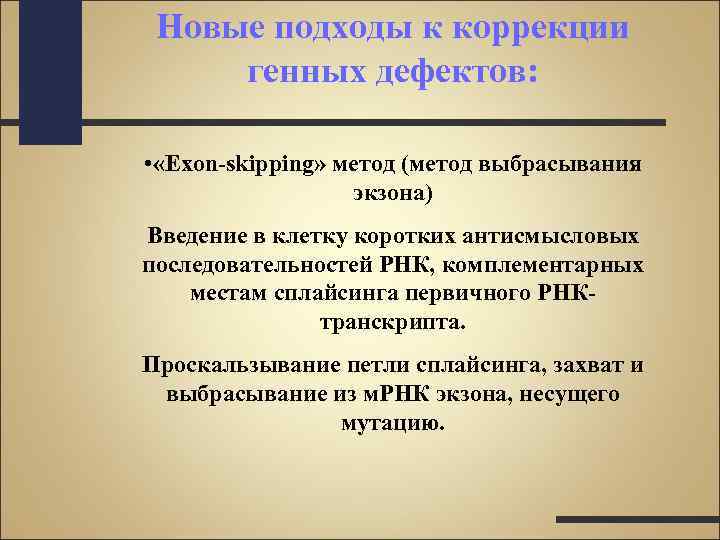 Новые подходы к коррекции генных дефектов:

•«Exon-skipping» метод (метод выбрасывания экзона)

Введение в клетку коротких антисмысловых последовательностей РНК, комплементарных местам сплайсинга первичного РНК-транскрипта.

Проскальзывание петли сплайсинга, захват и выбрасывание из мРНК экзона, несущего мутацию.